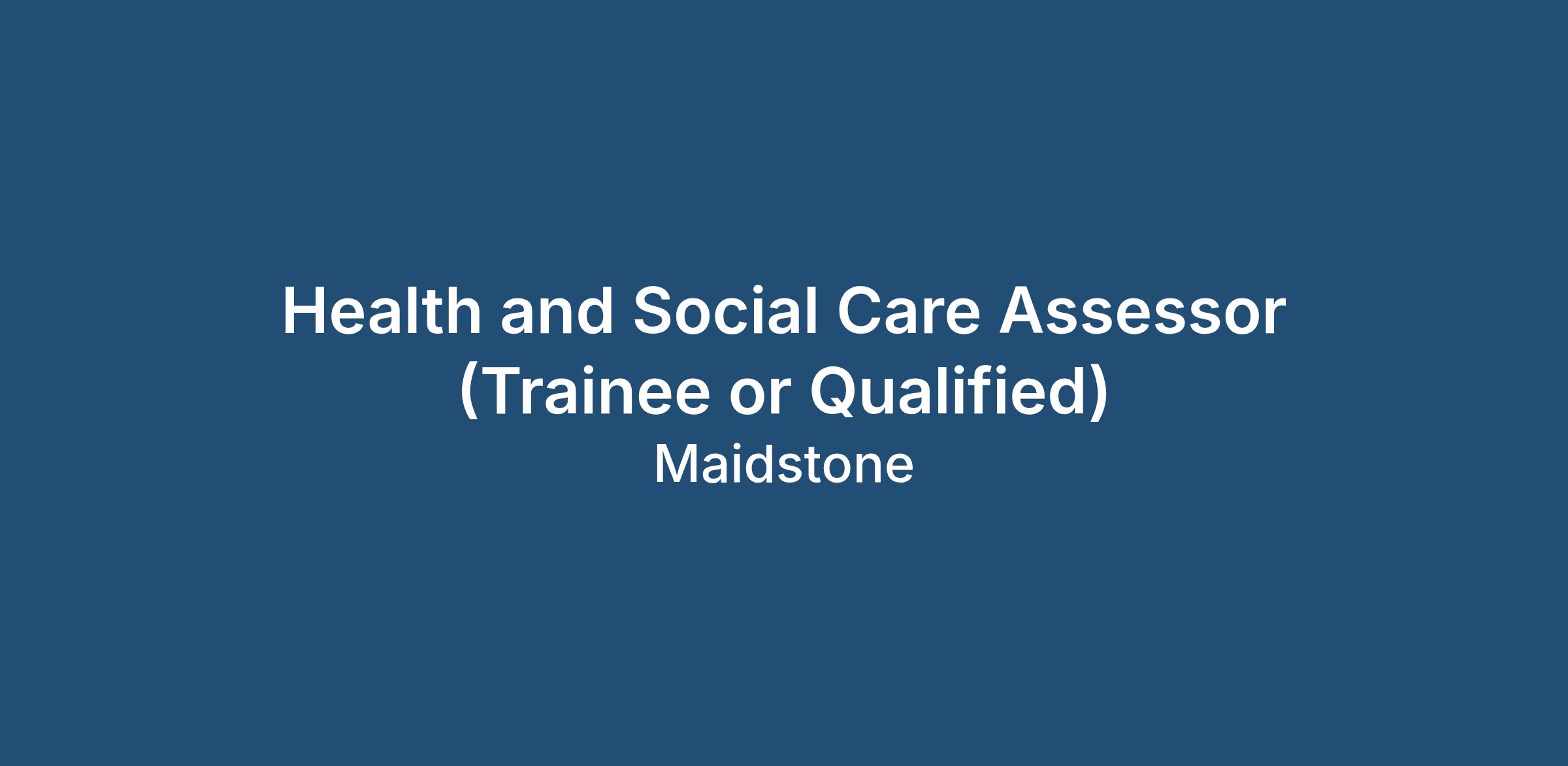 Health and Social Care Assessor (Trainee or Qualified)
Maidstone